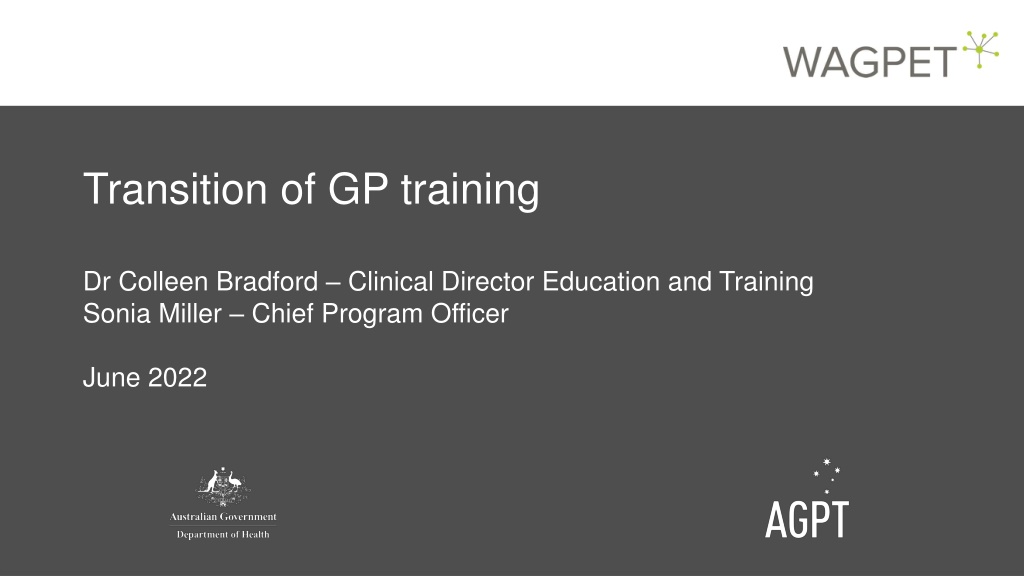 WAGPET

Transition of GP training

Dr Colleen Bradford – Clinical Director Education and Training
Sonia Miller – Chief Program Officer

June 2022

Australian Government
Department of Health

AGPT